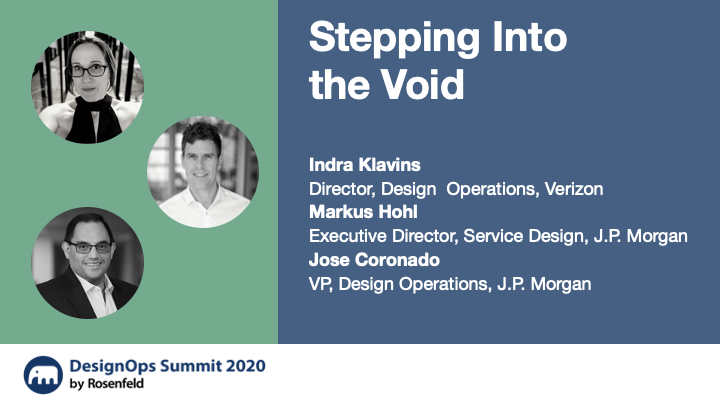 Stepping Into the Void

Indra Klavins
Director, Design Operations, Verizon
Markus Hohl
Executive Director, Service Design, J.P. Morgan
Jose Coronado
VP, Design Operations, J.P. Morgan

DesignOps Summit 2020
by Rosenfeld